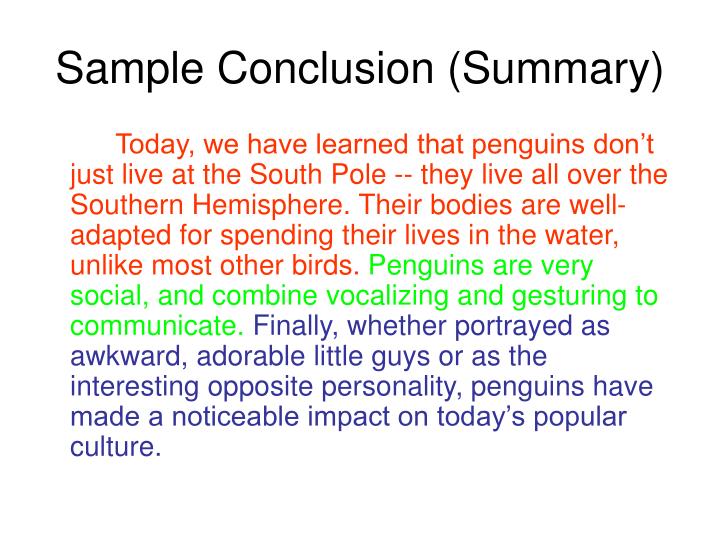 Sample Conclusion (Summary)

Today, we have learned that penguins don’t just live at the South Pole -- they live all over the Southern Hemisphere. Their bodies are well-adapted for spending their lives in the water, unlike most other birds. Penguins are very social, and combine vocalizing and gesturing to communicate. Finally, whether portrayed as awkward, adorable little guys or as the interesting opposite personality, penguins have made a noticeable impact on today’s popular culture.